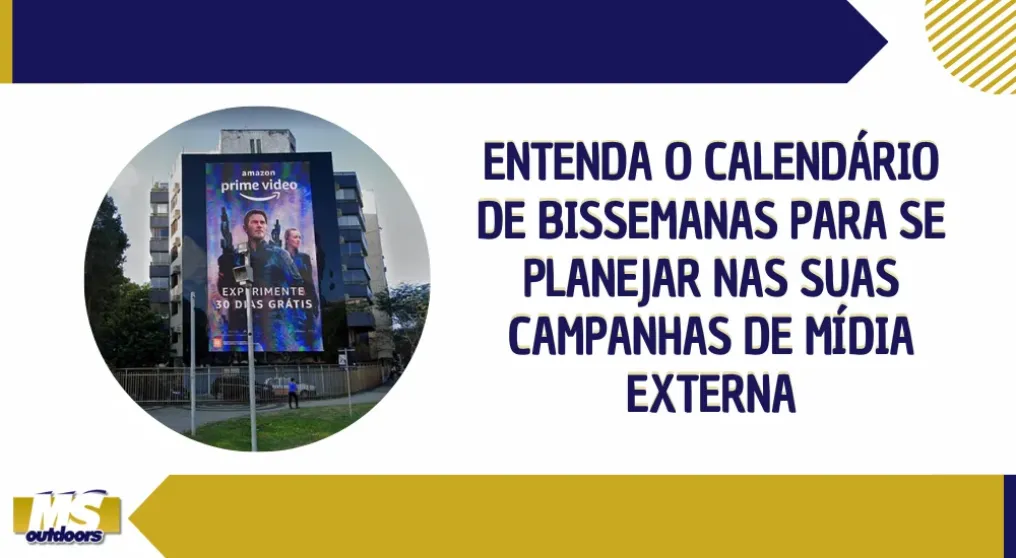 amazon
prime video

EXPERIMENTE
30 DIAS GRÁTIS

ENTENDA O CALENDÁRIO DE BISSEMANAS PARA SE PLANEJAR NAS SUAS CAMPANHAS DE MÍDIA EXTERNA

MS
outdoors